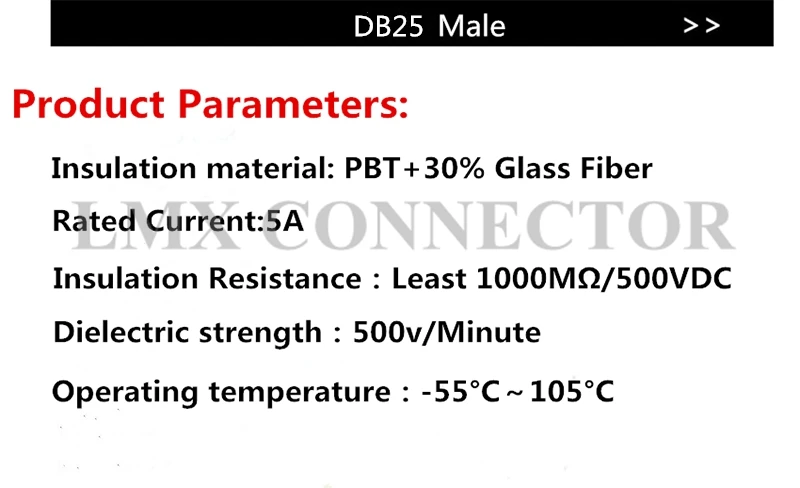 DB25 Male >>

Product Parameters:

Insulation material: PBT+30% Glass Fiber

Rated Current:5A

LMX CONNECTOR

Insulation Resistance : Least 1000MΩ/500VDC

Dielectric strength : 500v/Minute

Operating temperature : -55°C～105°C